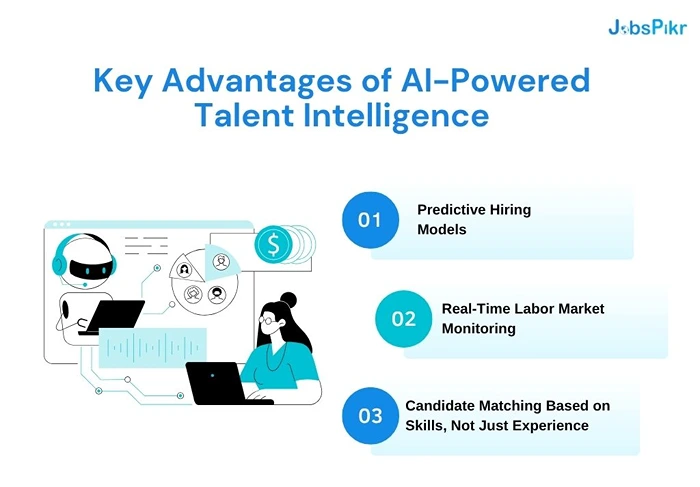 JobsPikr

Key Advantages of AI-Powered Talent Intelligence

$

01 Predictive Hiring Models

02 Real-Time Labor Market Monitoring

03 Candidate Matching Based on Skills, Not Just Experience